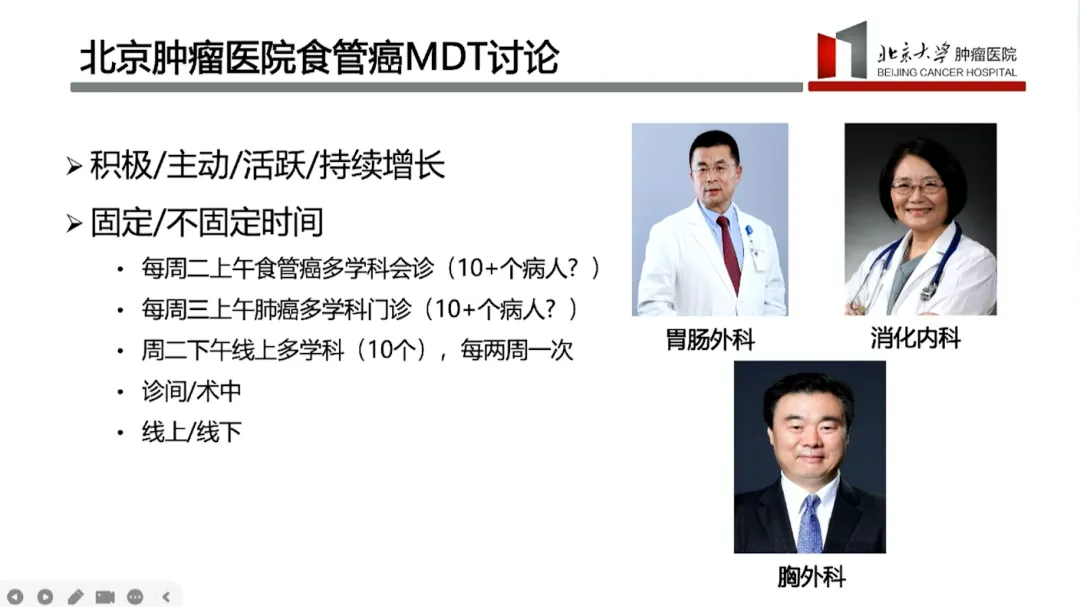 北京肿瘤医院食管癌MDT讨论

北京大学肿瘤医院
BEIJING CANCER HOSPITAL

➢ 积极/主动/活跃/持续增长

➢ 固定/不固定时间

• 每周二上午食管癌多学科会诊（10+个病人？）
• 每周三上午肺癌多学科门诊（10+个病人？）
• 周二下午线上多学科（10个），每两周一次
• 诊间/术中
• 线上/线下

胃肠外科

消化内科

胸外科